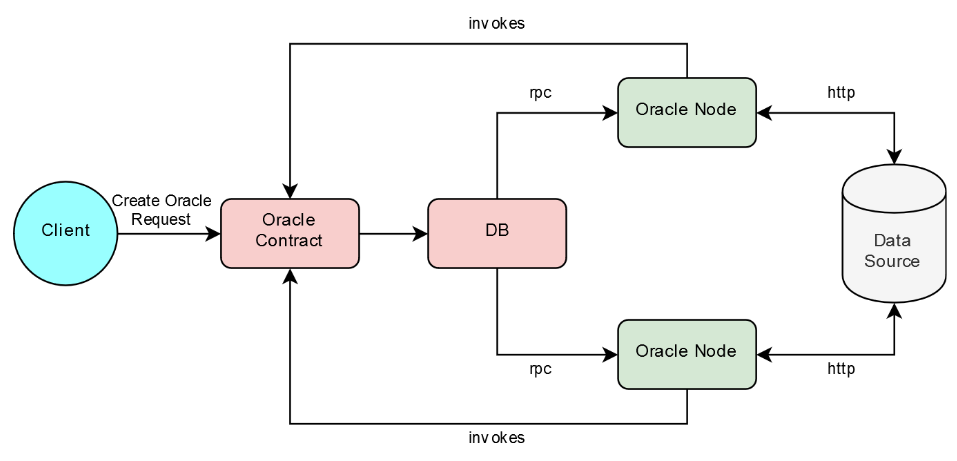 invokes

rpc

Oracle Node

http

Client

Create Oracle Request

Oracle Contract

DB

Data Source

rpc

Oracle Node

http

invokes